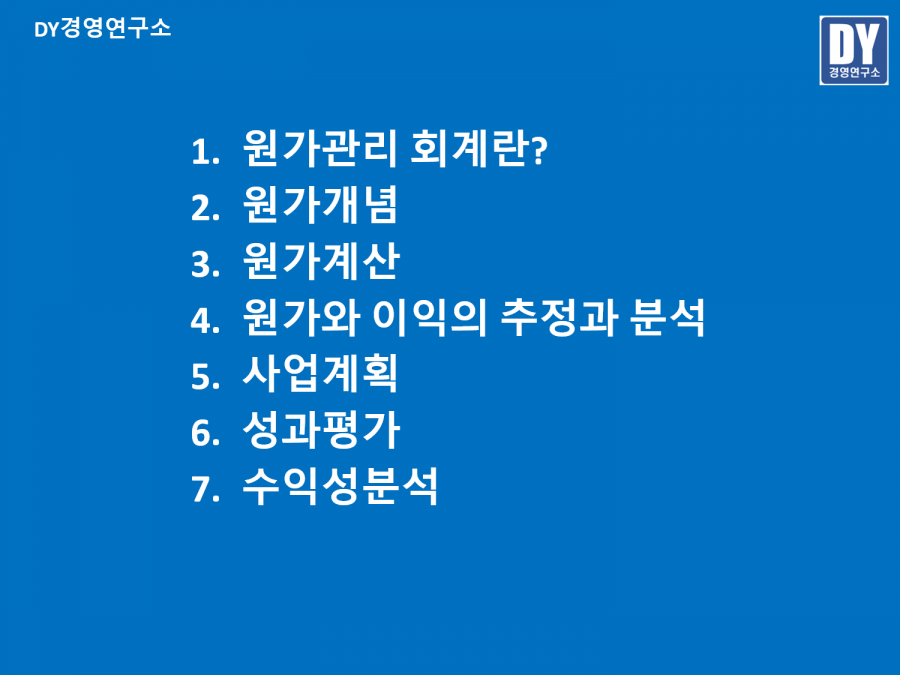 DY경영연구소

DY
경영연구소

1. 원가관리 회계란?
2. 원가개념
3. 원가계산
4. 원가와 이익의 추정과 분석
5. 사업계획
6. 성과평가
7. 수익성분석